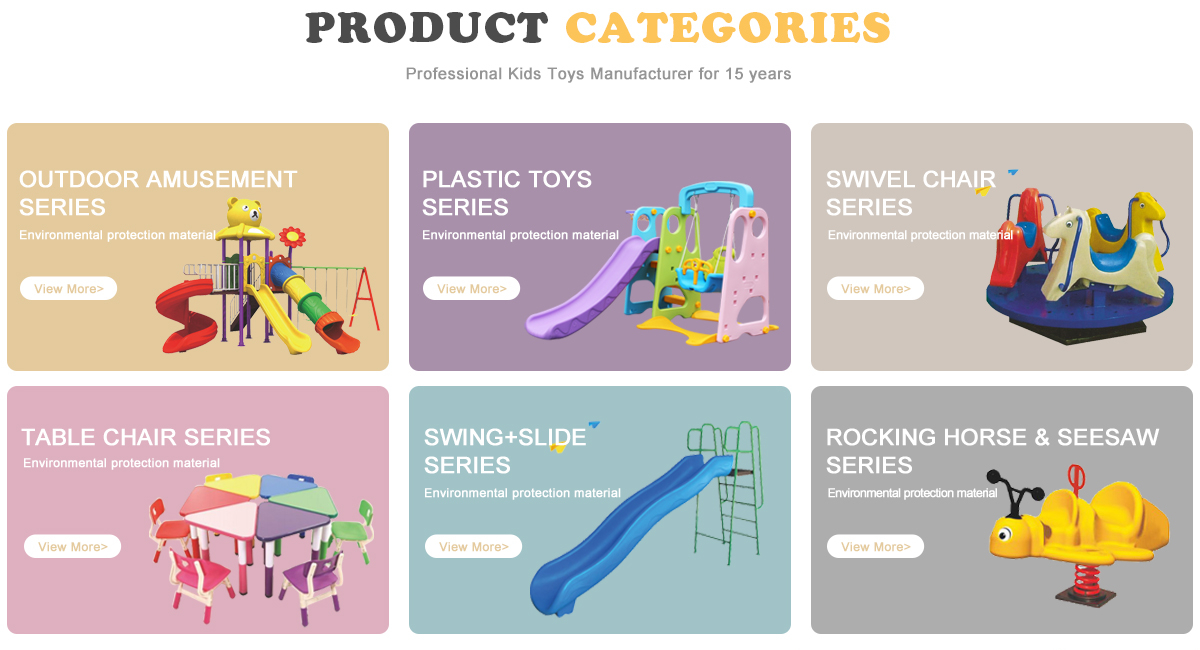 PRODUCT CATEGORIES

Professional Kids Toys Manufacturer for 15 years

OUTDOOR AMUSEMENT SERIES

Environmental protection material

View More>

PLASTIC TOYS SERIES

Environmental protection material

View More>

SWIVEL CHAIR SERIES

Environmental protection material

View More>

TABLE CHAIR SERIES

Environmental protection material

View More>

SWING+SLIDE SERIES

Environmental protection material

View More>

ROCKING HORSE & SEESAW SERIES

Environmental protection material

View More>